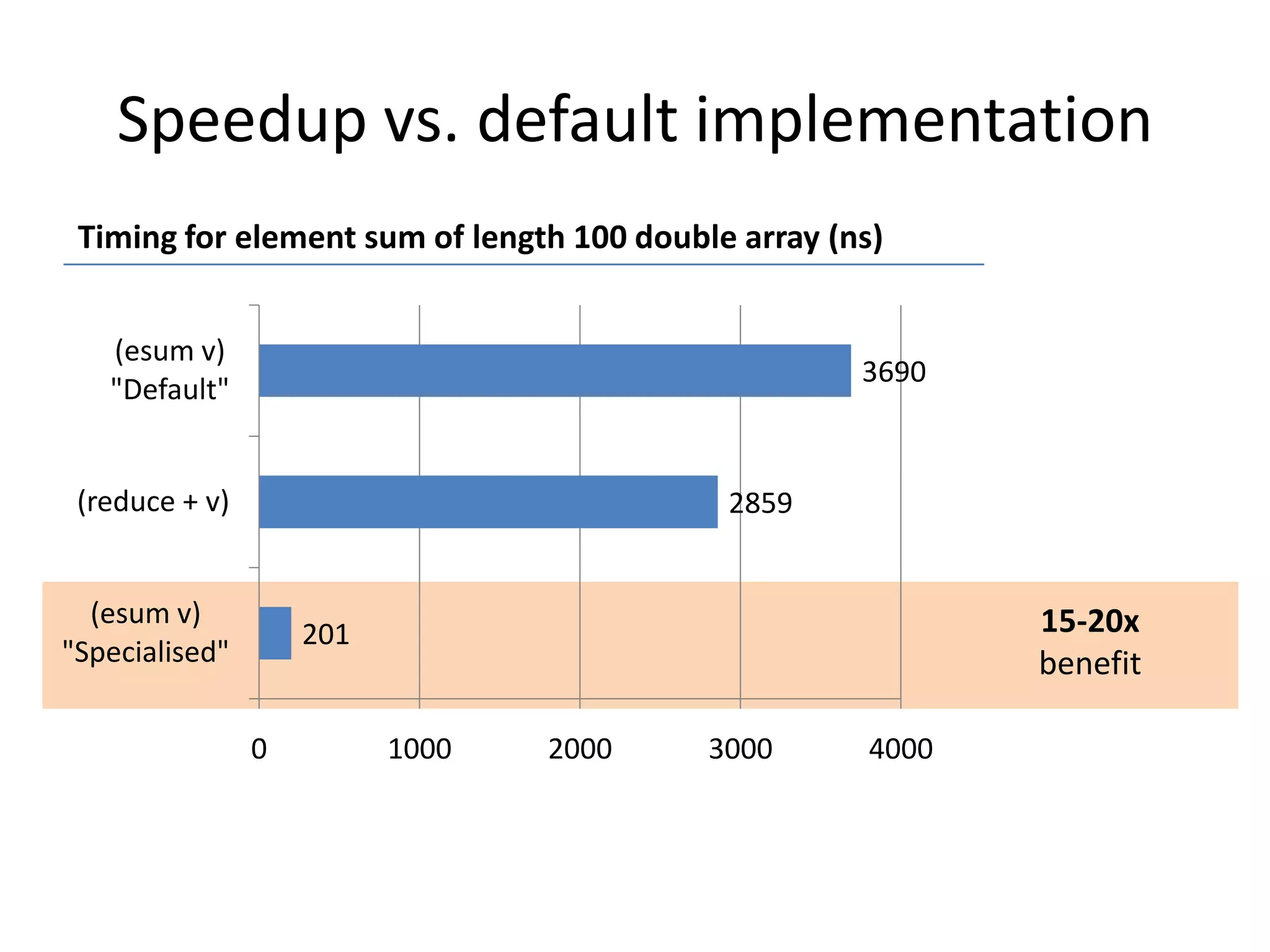 Speedup vs. default implementation

Timing for element sum of length 100 double array (ns)

(esum v) "Default"

3690

(reduce + v)

2859

(esum v) "Specialised"

201

15-20x benefit

0 1000 2000 3000 4000